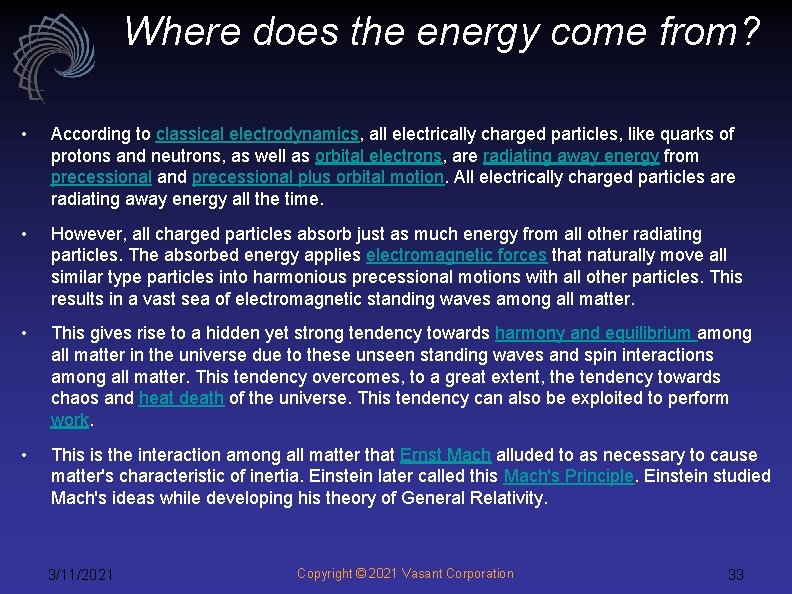 Where does the energy come from?

• According to classical electrodynamics, all electrically charged particles, like quarks of protons and neutrons, as well as orbital electrons, are radiating away energy from precessional and precessional plus orbital motion. All electrically charged particles are radiating away energy all the time.

• However, all charged particles absorb just as much energy from all other radiating particles. The absorbed energy applies electromagnetic forces that naturally move all similar type particles into harmonious precessional motions with all other particles. This results in a vast sea of electromagnetic standing waves among all matter.

• This gives rise to a hidden yet strong tendency towards harmony and equilibrium among all matter in the universe due to these unseen standing waves and spin interactions among all matter. This tendency overcomes, to a great extent, the tendency towards chaos and heat death of the universe. This tendency can also be exploited to perform work.

• This is the interaction among all matter that Ernst Mach alluded to as necessary to cause matter's characteristic of inertia. Einstein later called this Mach's Principle. Einstein studied Mach's ideas while developing his theory of General Relativity.

3/11/2021

Copyright © 2021 Vasant Corporation

33